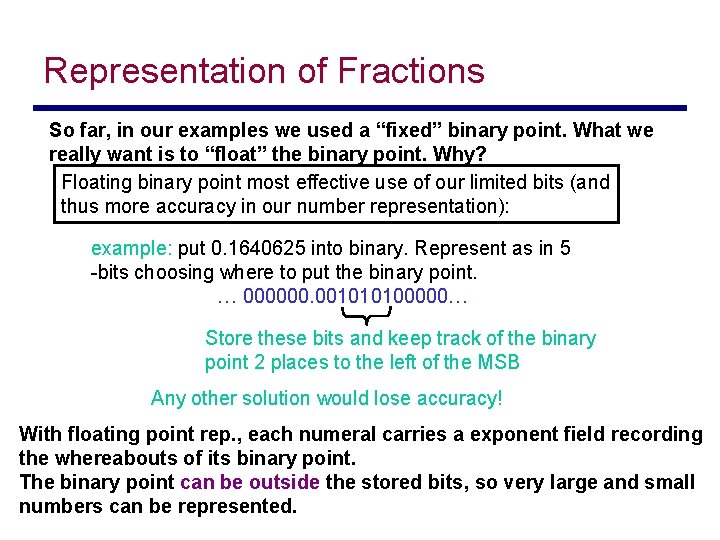 Representation of Fractions

So far, in our examples we used a “fixed” binary point. What we really want is to “float” the binary point. Why?

Floating binary point most effective use of our limited bits (and thus more accuracy in our number representation):

example: put 0.1640625 into binary. Represent as in 5 -bits choosing where to put the binary point.

… 000000.001010100000…

Store these bits and keep track of the binary point 2 places to the left of the MSB

Any other solution would lose accuracy!

With floating point rep., each numeral carries a exponent field recording the whereabouts of its binary point.
The binary point can be outside the stored bits, so very large and small numbers can be represented.